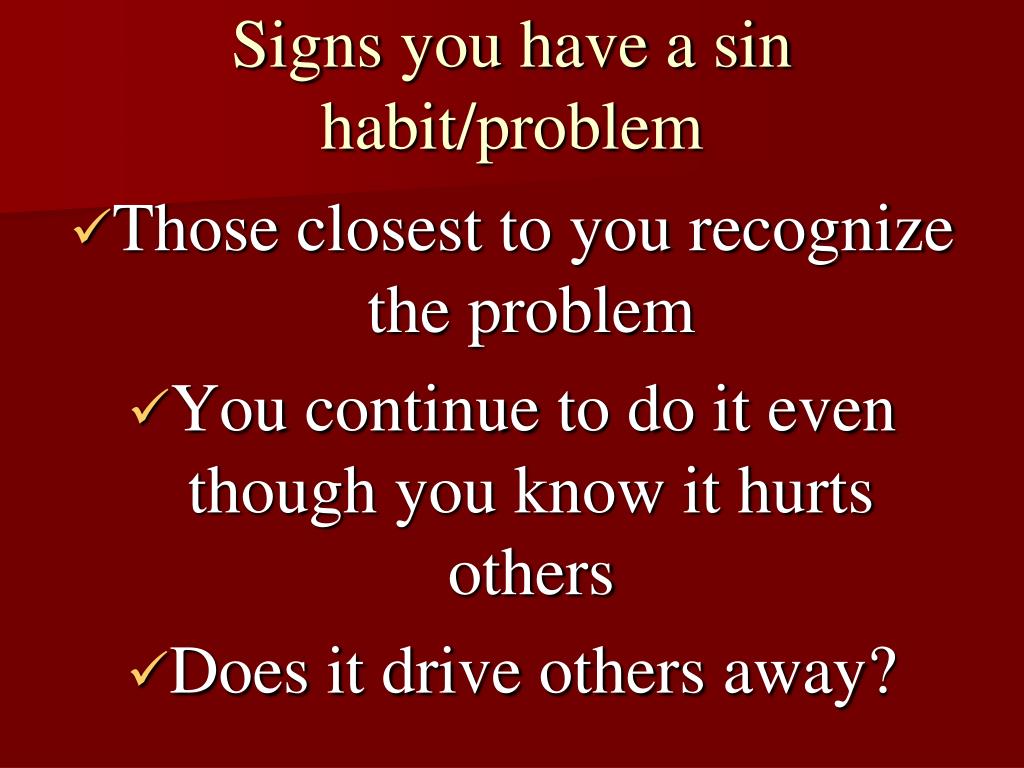 Signs you have a sin habit/problem

✓Those closest to you recognize the problem

✓You continue to do it even though you know it hurts others

✓Does it drive others away?